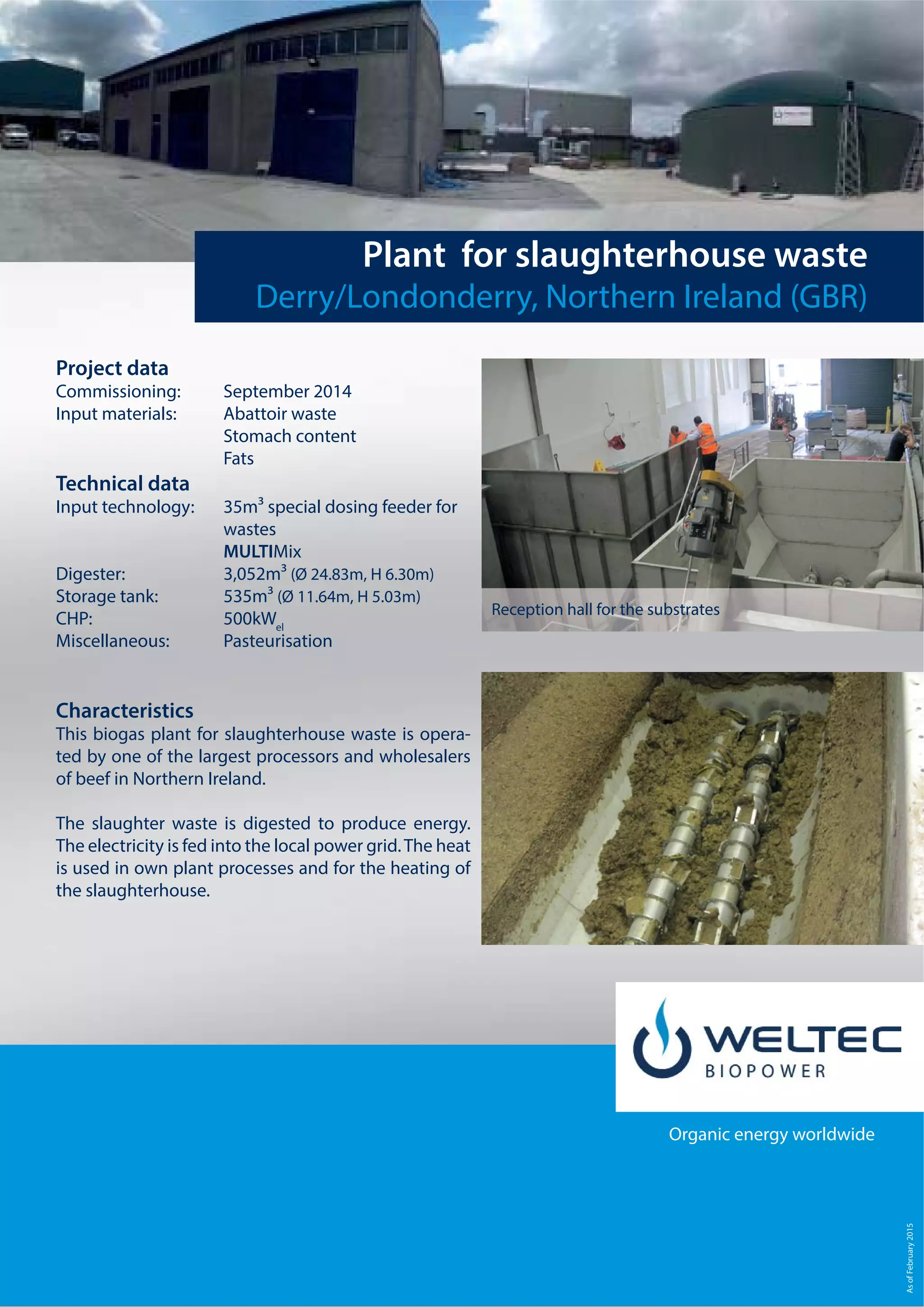 Plant for slaughterhouse waste
Derry/Londonderry, Northern Ireland (GBR)

Project data
Commissioning: September 2014
Input materials: Abattoir waste
Stomach content
Fats

Technical data
Input technology: $35m^3$ special dosing feeder for wastes
MULTIMix
Digester: $3,052m^3$ (Ø 24.83m, H 6.30m)
Storage tank: $535m^3$ (Ø 11.64m, H 5.03m)
CHP: $500kW_{el}$
Miscellaneous: Pasteurisation

Reception hall for the substrates

Characteristics
This biogas plant for slaughterhouse waste is operated by one of the largest processors and wholesalers of beef in Northern Ireland.

The slaughter waste is digested to produce energy. The electricity is fed into the local power grid. The heat is used in own plant processes and for the heating of the slaughterhouse.

WELTEC
BIOPOWER

Organic energy worldwide

As of February 2015